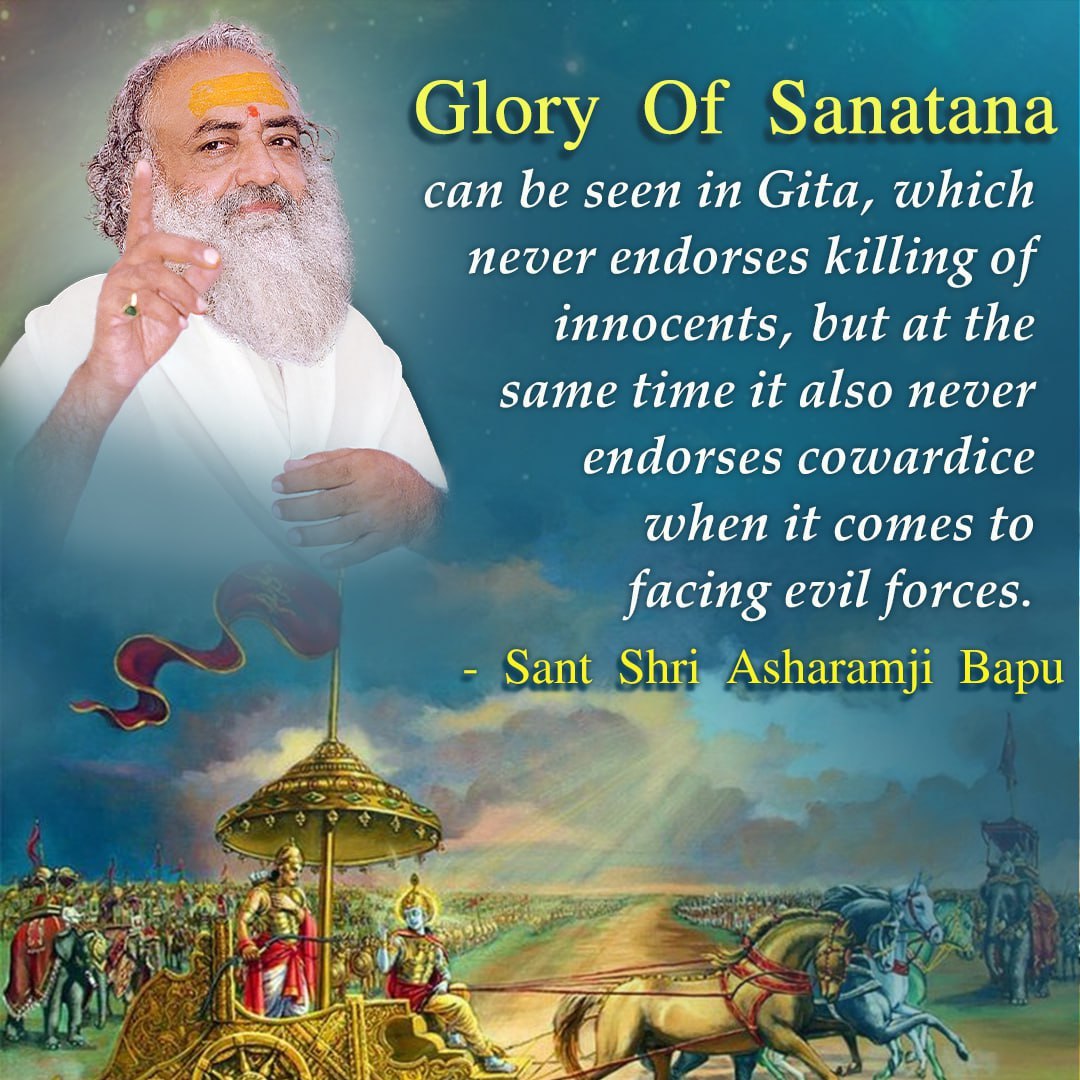 Glory Of Sanatana

can be seen in Gita, which never endorses killing of innocents, but at the same time it also never endorses cowardice when it comes to facing evil forces.

- Sant Shri Asharamji Bapu